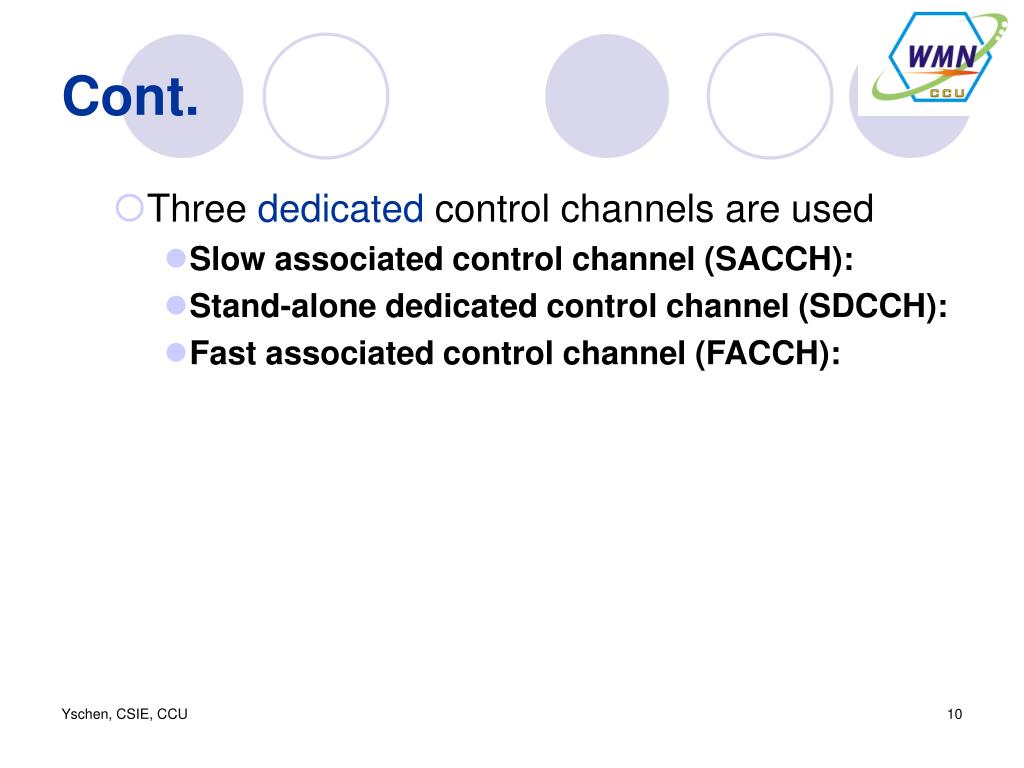 WMN
CCU

Cont.

Three dedicated control channels are used

Slow associated control channel (SACCH):

Stand-alone dedicated control channel (SDCCH):

Fast associated control channel (FACCH):

Yschen, CSIE, CCU

10